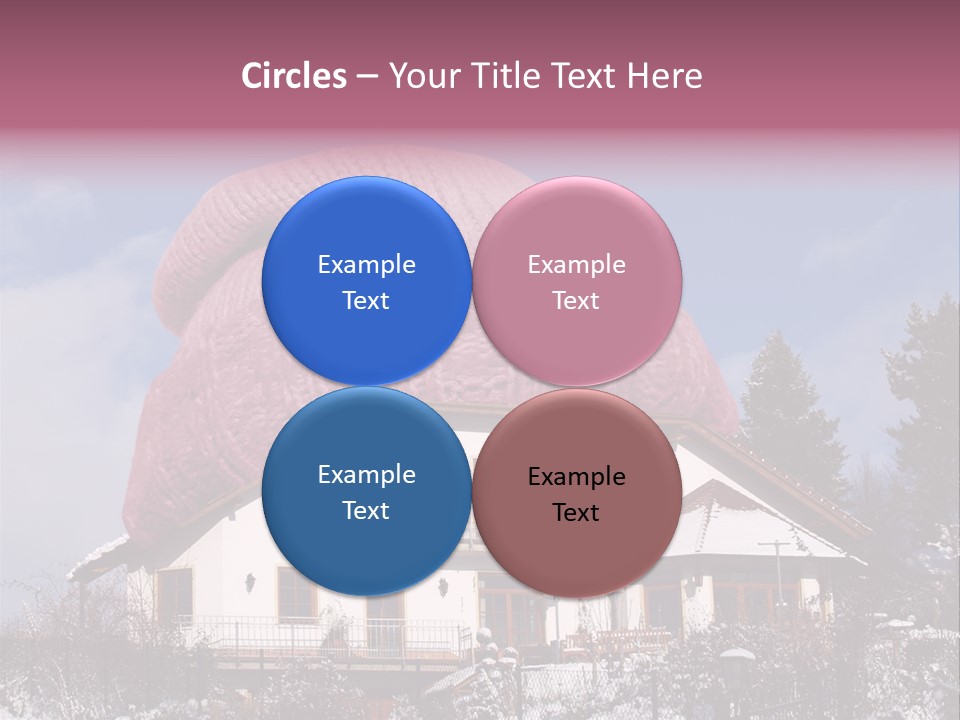 Circles – Your Title Text Here

Example Text

Example Text

Example Text

Example Text